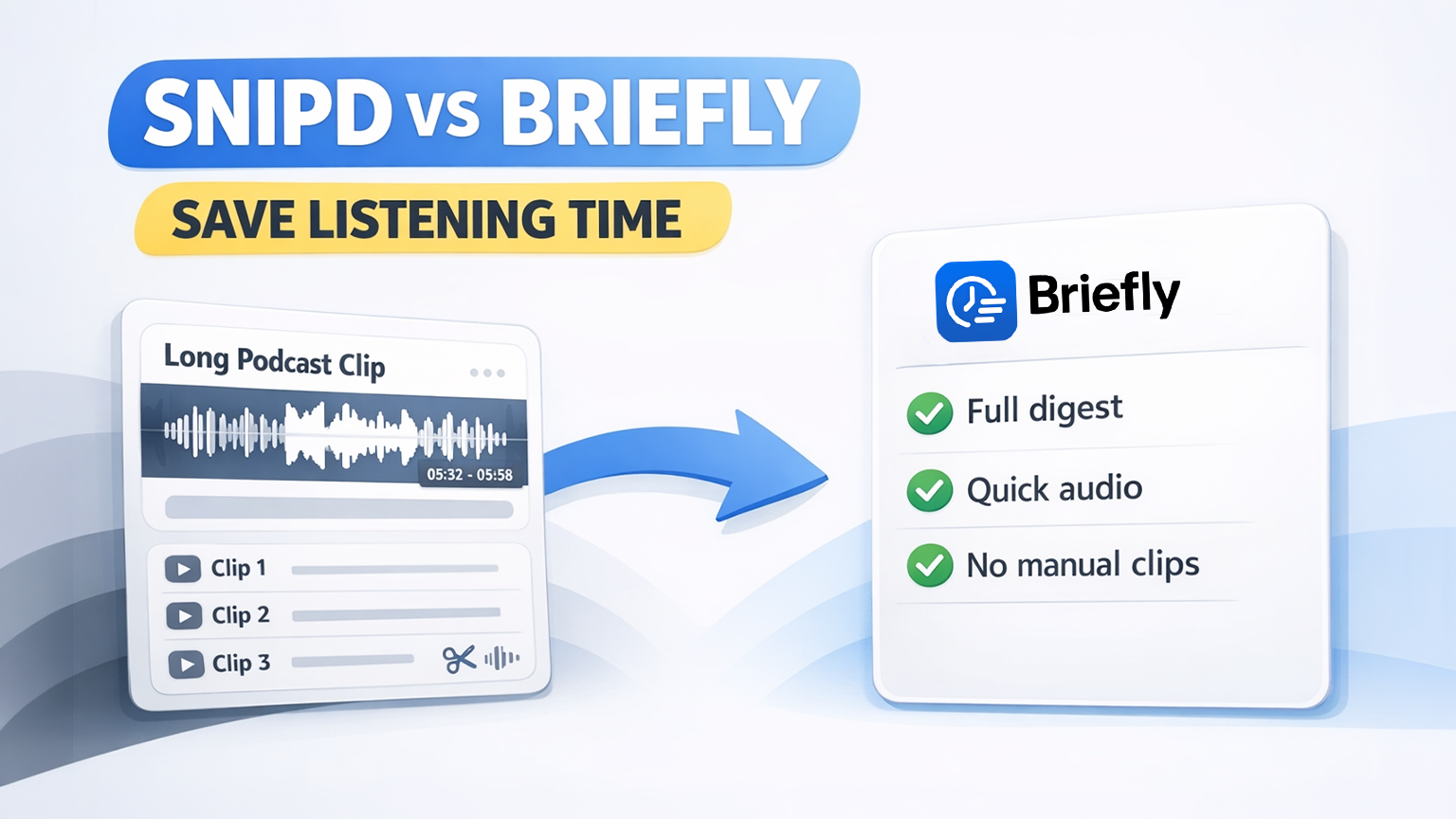 SNIPD vs BRIEFLY

SAVE LISTENING TIME

Long Podcast Clip

05:32 - 05:58

Clip 1

Clip 2

Clip 3

Briefly

Full digest

Quick audio

No manual clips